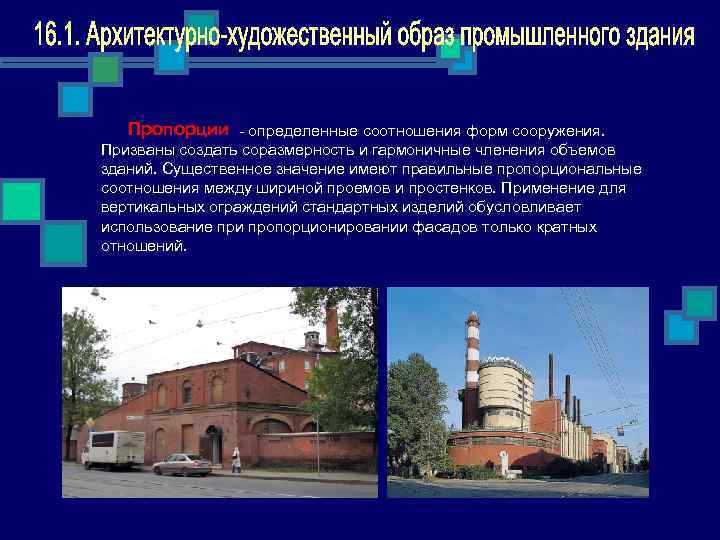 16.1. Архитектурно-художественный образ промышленного здания

Пропорции - определенные соотношения форм сооружения. Призваны создать соразмерность и гармоничные членения объемов зданий. Существенное значение имеют правильные пропорциональные соотношения между шириной проемов и простенков. Применение для вертикальных ограждений стандартных изделий обусловливает использование при пропорционировании фасадов только кратных отношений.